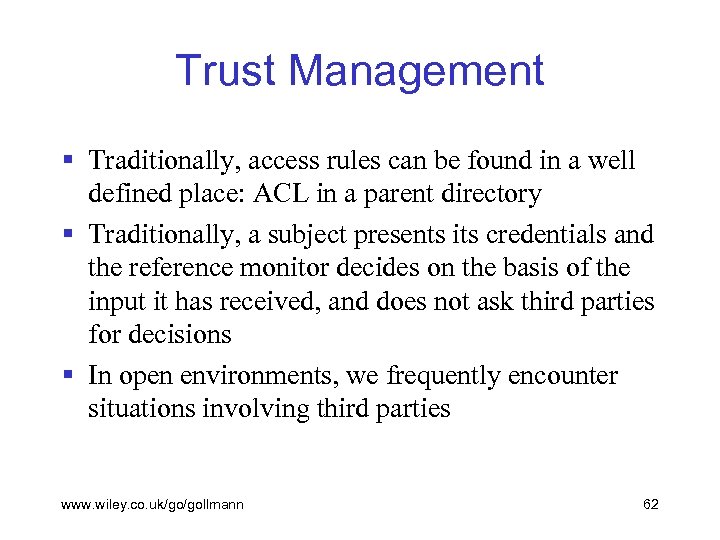 Trust Management

▪ Traditionally, access rules can be found in a well defined place: ACL in a parent directory

▪ Traditionally, a subject presents its credentials and the reference monitor decides on the basis of the input it has received, and does not ask third parties for decisions

▪ In open environments, we frequently encounter situations involving third parties

www.wiley.co.uk/go/gollmann

62